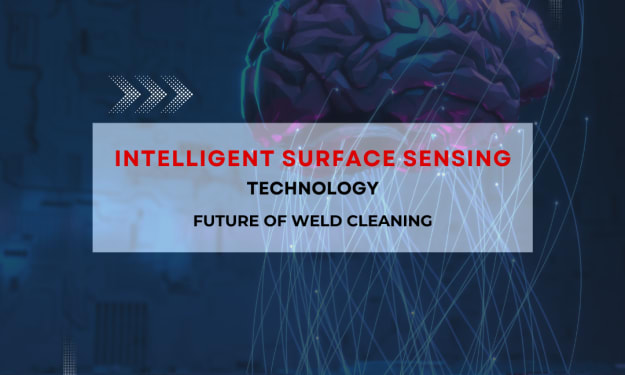 INTELLIGENT SURFACE SENSING
TECHNOLOGY
FUTURE OF WELD CLEANING